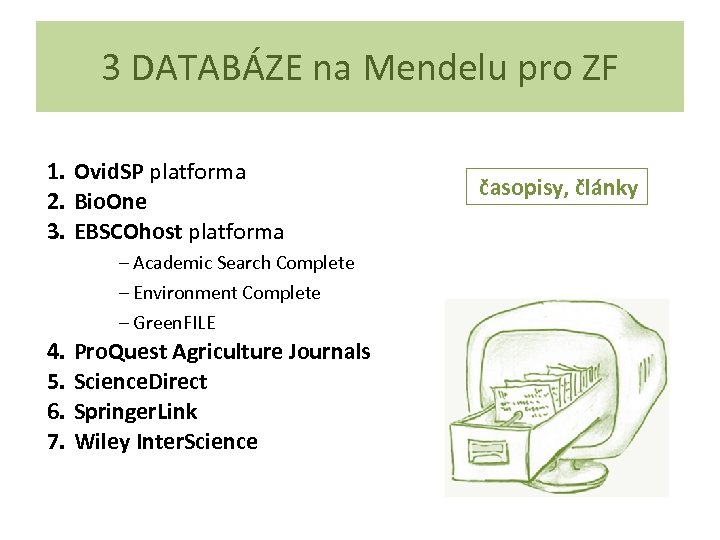 3 DATABÁZE na Mendelu pro ZF

1. OvidSP platforma
2. BioOne
3. EBSCOhost platforma
– Academic Search Complete
– Environment Complete
– GreenFILE
4. ProQuest Agriculture Journals
5. ScienceDirect
6. SpringerLink
7. Wiley InterScience

časopisy, články